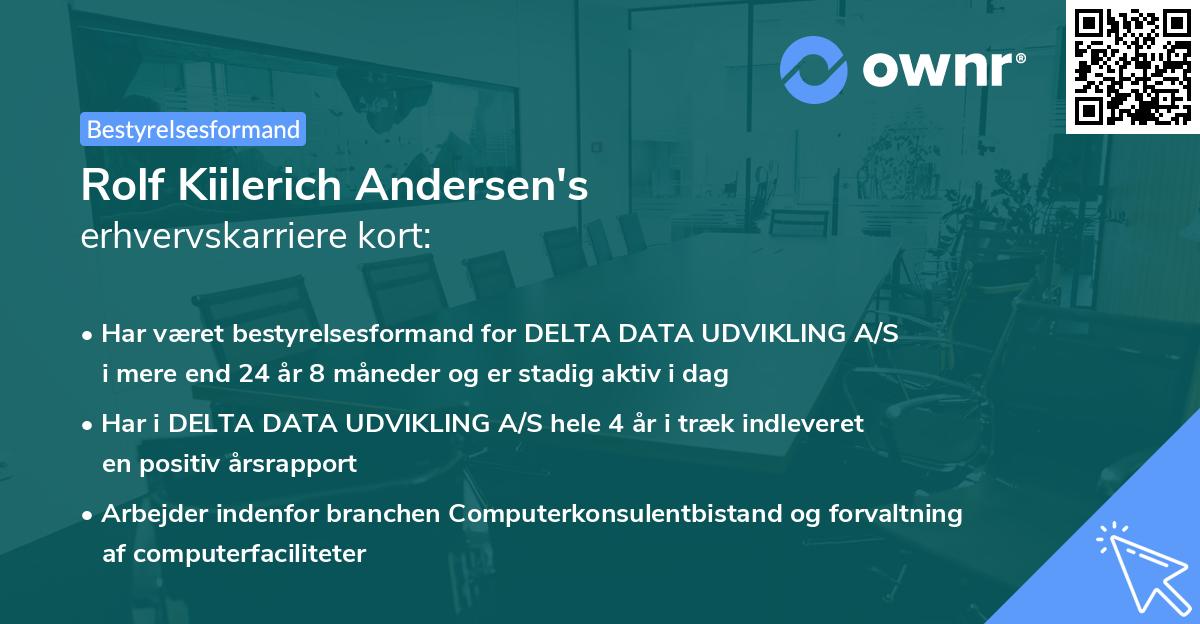 ownr®

Bestyrelsesformand

Rolf Kiilerich Andersen's
erhvervskarriere kort:

• Har været bestyrelsesformand for DELTA DATA UDVIKLING A/S i mere end 24 år 8 måneder og er stadig aktiv i dag

• Har i DELTA DATA UDVIKLING A/S hele 4 år i træk indleveret en positiv årsrapport

• Arbejder indenfor branchen Computerkonsulentbistand og forvaltning af computerfaciliteter